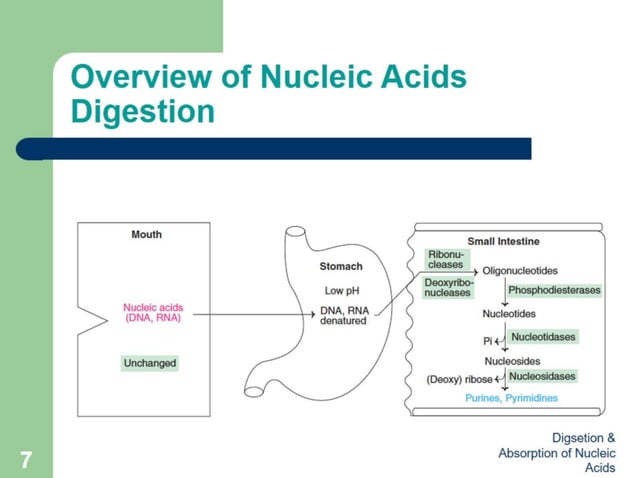 Overview of Nucleic Acids Digestion

Mouth

Nucleic acids (DNA, RNA)

Unchanged

Stomach

Low pH

DNA, RNA denatured

Small Intestine

Ribonucleases

Deoxyribonucleases

Oligonucleotides

Phosphodiesterases

Nucleotides

Pi

Nucleotidases

Nucleosides

(Deoxy) ribose

Nucleosidases

Purines, Pyrimidines

7

Digsetion & Absorption of Nucleic Acids